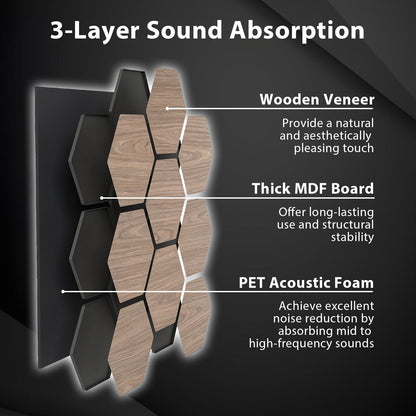 3-Layer Sound Absorption

Wooden Veneer

Provide a natural and aesthetically pleasing touch

Thick MDF Board

Offer long-lasting use and structural stability

PET Acoustic Foam

Achieve excellent noise reduction by absorbing mid to high-frequency sounds